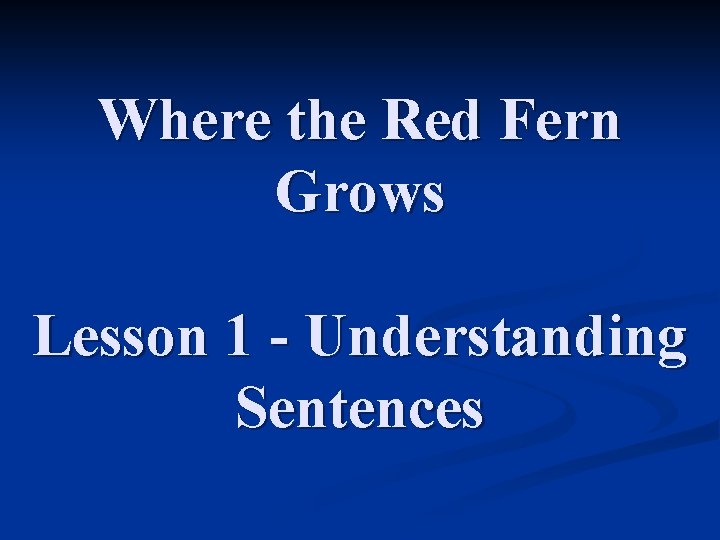 Where the Red Fern Grows

Lesson 1 - Understanding Sentences